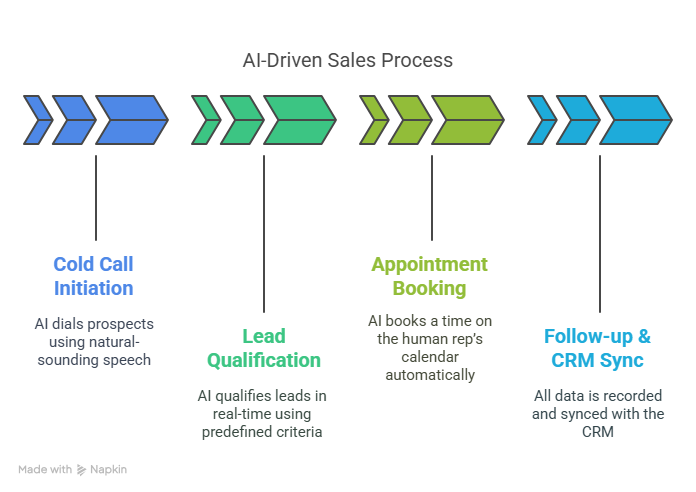 AI-Driven Sales Process

Cold Call Initiation

AI dials prospects using natural-sounding speech

Lead Qualification

AI qualifies leads in real-time using predefined criteria

Appointment Booking

AI books a time on the human rep's calendar automatically

Follow-up & CRM Sync

All data is recorded and synced with the CRM

Made with Napkin